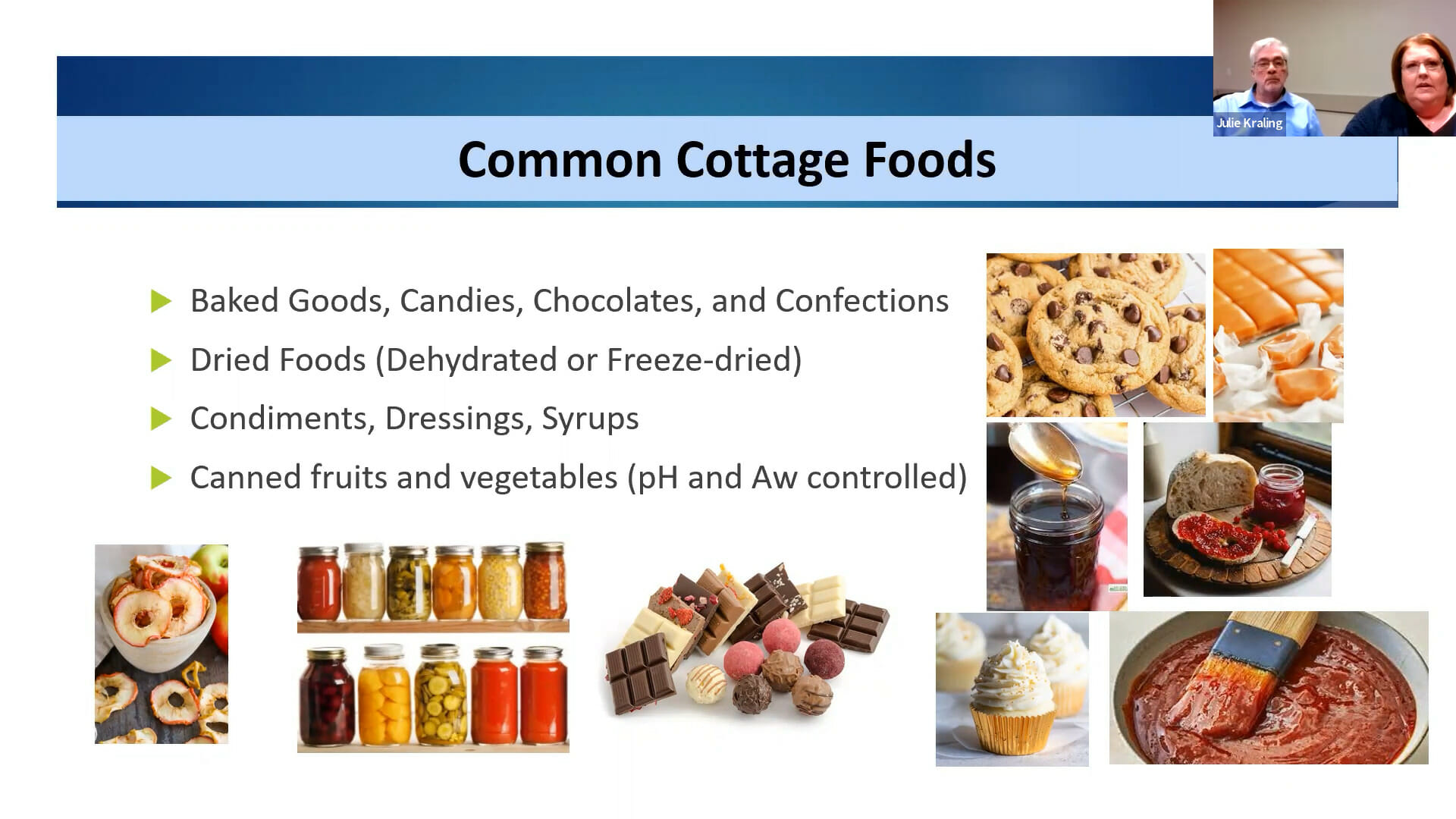 Julie Kraling

Common Cottage Foods

Baked Goods, Candies, Chocolates, and Confections

Dried Foods (Dehydrated or Freeze-dried)

Condiments, Dressings, Syrups

Canned fruits and vegetables (pH and Aw controlled)